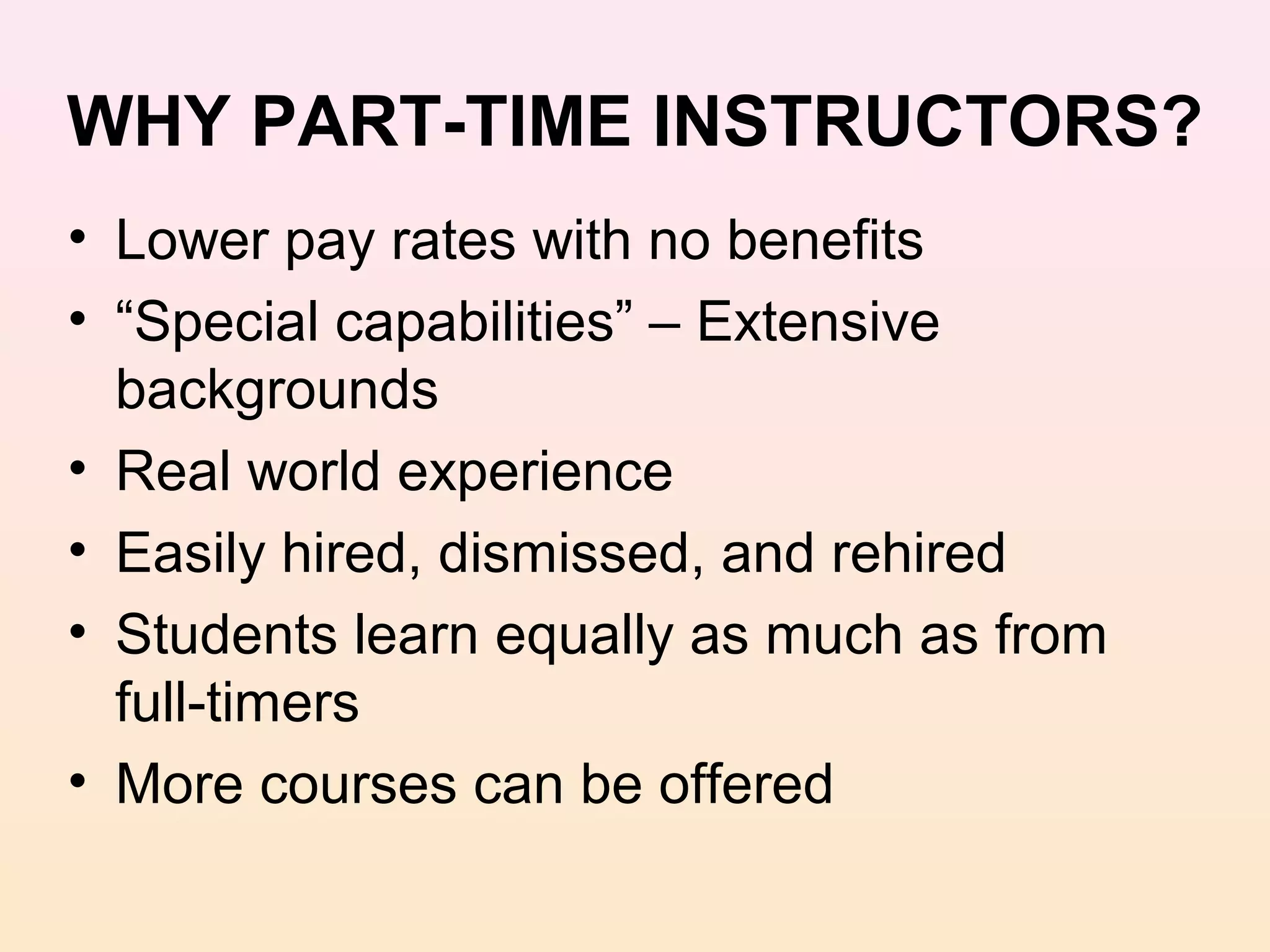 WHY PART-TIME INSTRUCTORS?

• Lower pay rates with no benefits
• “Special capabilities” – Extensive backgrounds
• Real world experience
• Easily hired, dismissed, and rehired
• Students learn equally as much as from full-timers
• More courses can be offered